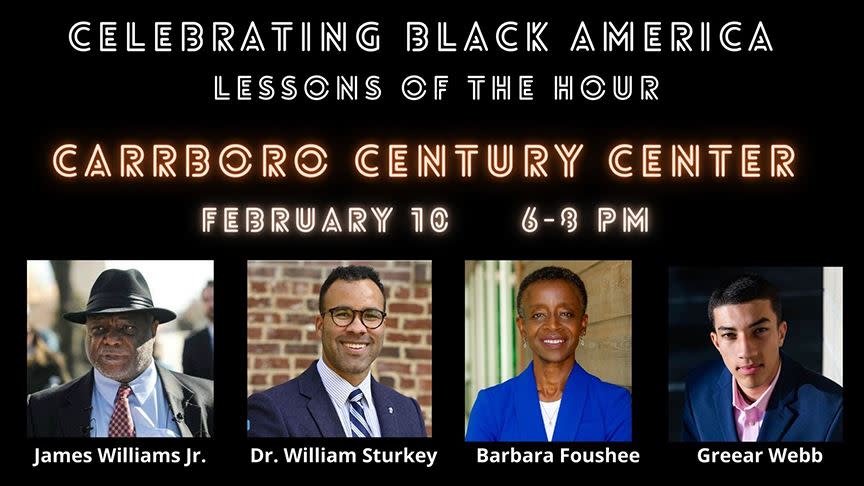 CELEBRATING BLACK AMERICA
LESSONS OF THE HOUR

CARRBORO CENTURY CENTER

FEBRUARY 10 6-8 PM

James Williams Jr.

Dr. William Sturkey

Barbara Foushee

Greear Webb